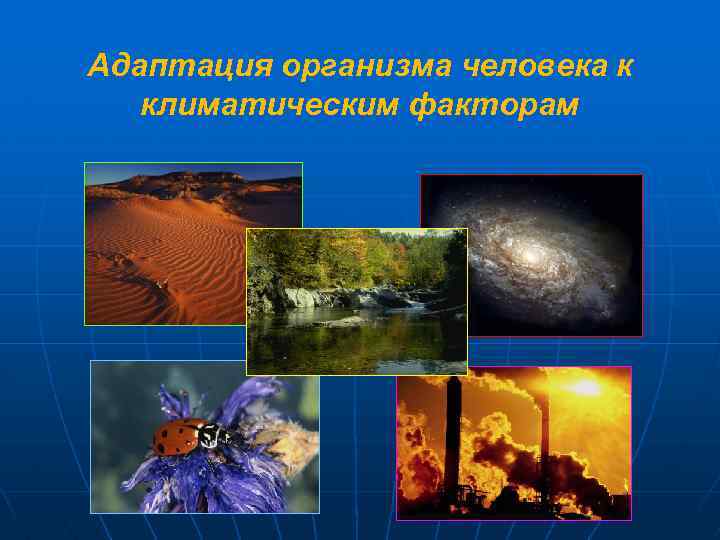 Адаптация организма человека к климатическим факторам